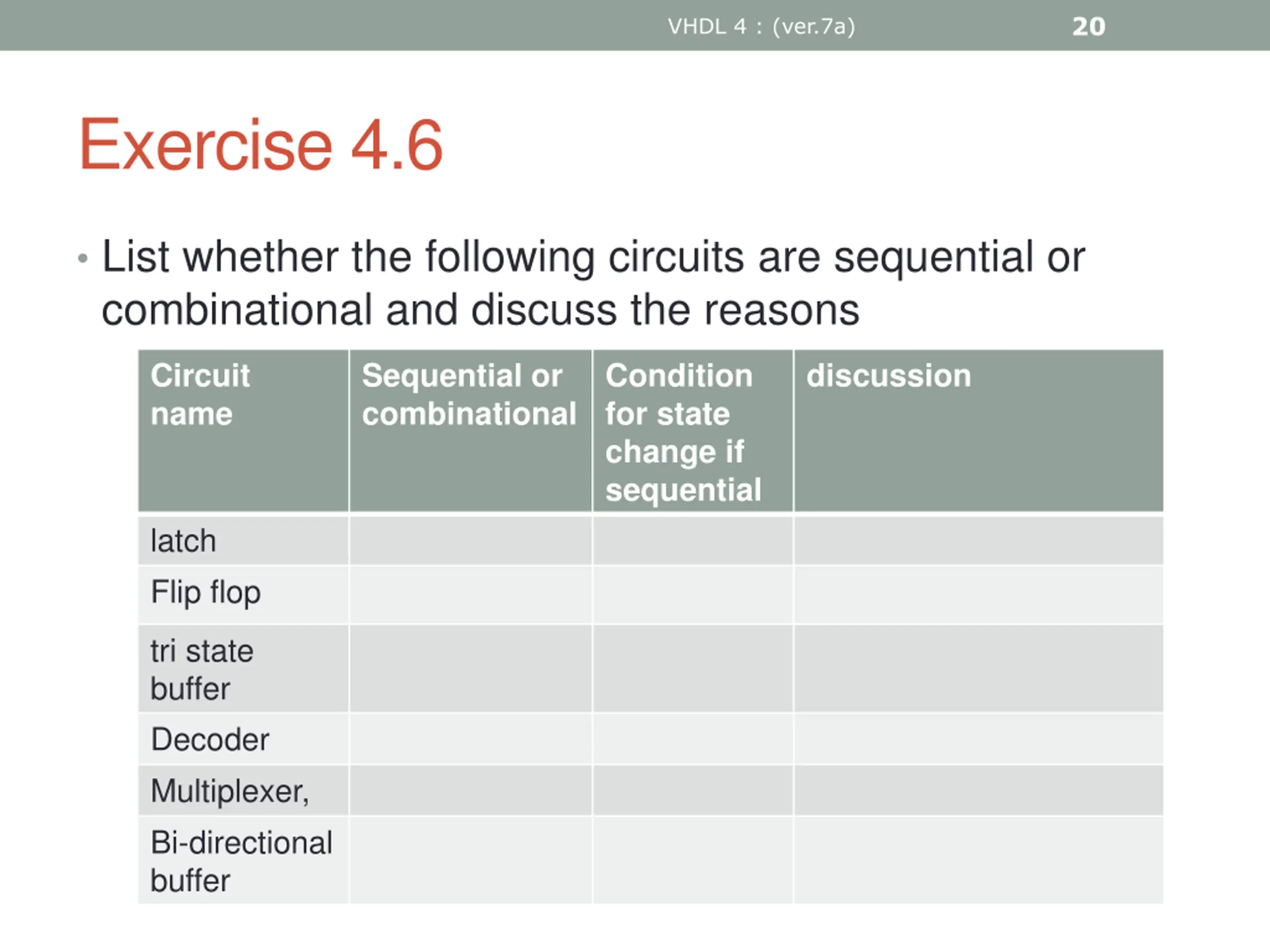 VHDL 4 : (ver.7a) 20

Exercise 4.6

• List whether the following circuits are sequential or combinational and discuss the reasons

| Circuit name | Sequential or combinational | Condition for state change if sequential | discussion |
|---|---|---|---|
| latch | | | |
| Flip flop | | | |
| tri state buffer | | | |
| Decoder | | | |
| Multiplexer, | | | |
| Bi-directional buffer | | | |